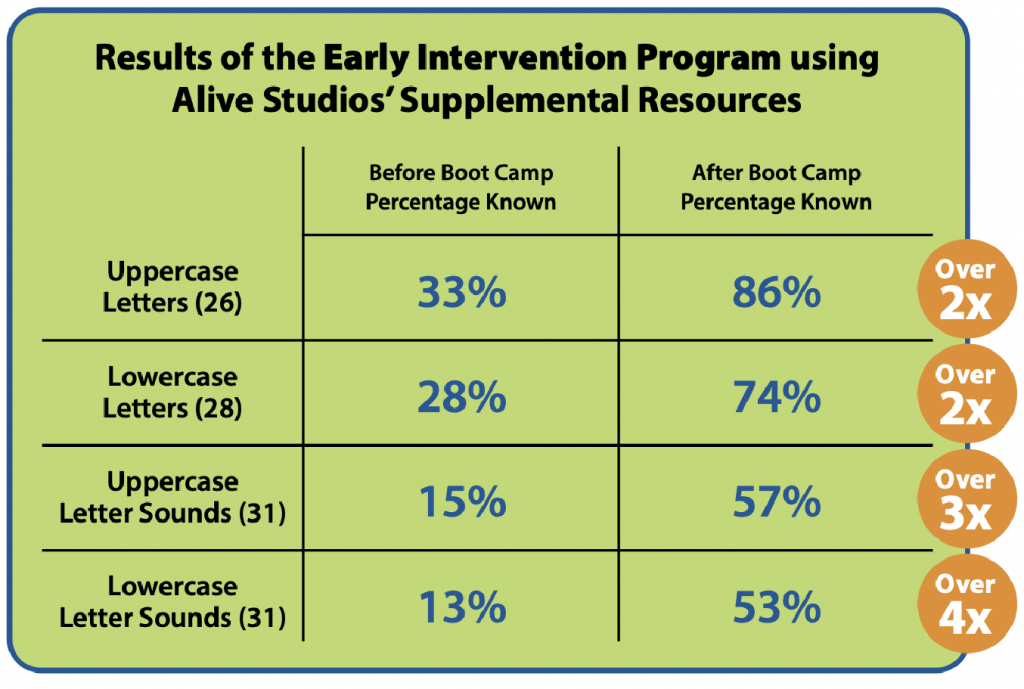 Results of the Early Intervention Program using Alive Studios' Supplemental Resources

| | Before Boot Camp Percentage Known | After Boot Camp Percentage Known | |
|---|---|---|---|
| Uppercase Letters (26) | 33% | 86% | Over 2x |
| Lowercase Letters (28) | 28% | 74% | Over 2x |
| Uppercase Letter Sounds (31) | 15% | 57% | Over 3x |
| Lowercase Letter Sounds (31) | 13% | 53% | Over 4x |